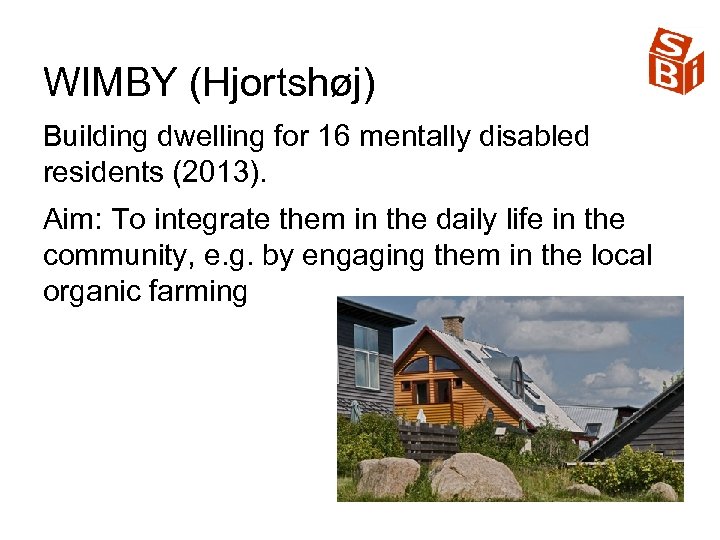 SBi

WIMBY (Hjortshøj)

Building dwelling for 16 mentally disabled residents (2013).

Aim: To integrate them in the daily life in the community, e.g. by engaging them in the local organic farming